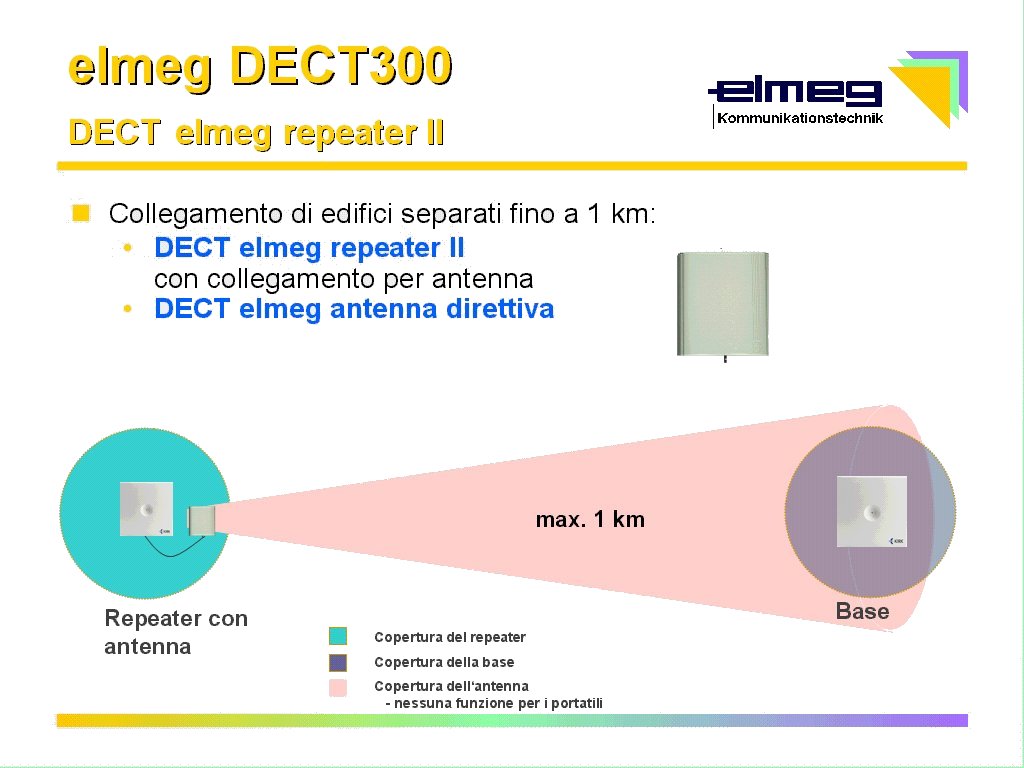 elmeg DECT300

DECT elmeg repeater II

elmeg
Kommunikationstechnik

Collegamento di edifici separati fino a 1 km:
• DECT elmeg repeater II con collegamento per antenna
• DECT elmeg antenna direttiva

max. 1 km

Repeater con antenna

Base

Copertura del repeater
Copertura della base
Copertura dell'antenna
- nessuna funzione per i portatili